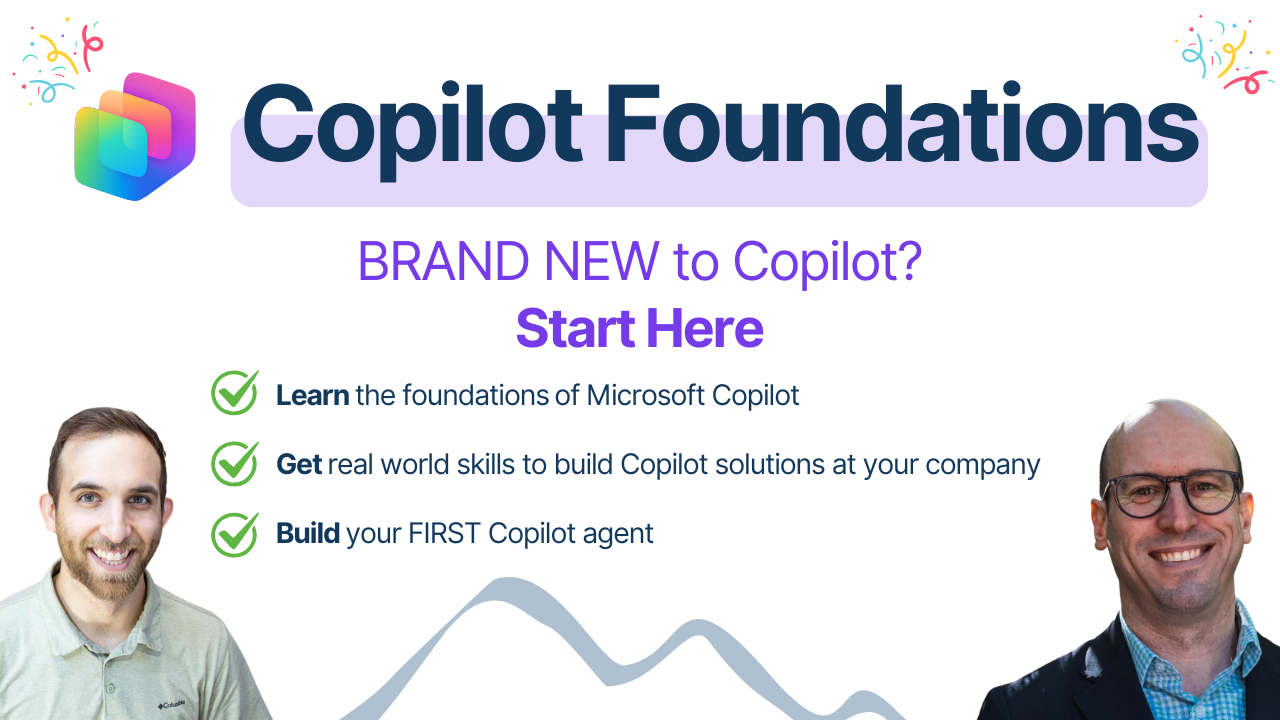 Copilot Foundations

BRAND NEW to Copilot?
Start Here

Learn the foundations of Microsoft Copilot

Get real world skills to build Copilot solutions at your company

Build your FIRST Copilot agent

Columbia